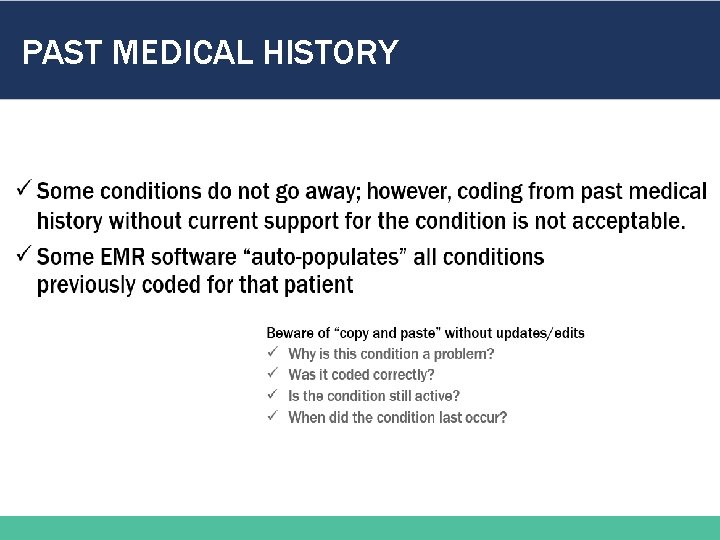 PAST MEDICAL HISTORY

✓ Some conditions do not go away; however, coding from past medical history without current support for the condition is not acceptable.

✓ Some EMR software “auto-populates” all conditions previously coded for that patient

Beware of “copy and paste” without updates/edits

✓ Why is this condition a problem?

✓ Was it coded correctly?

✓ Is the condition still active?

✓ When did the condition last occur?